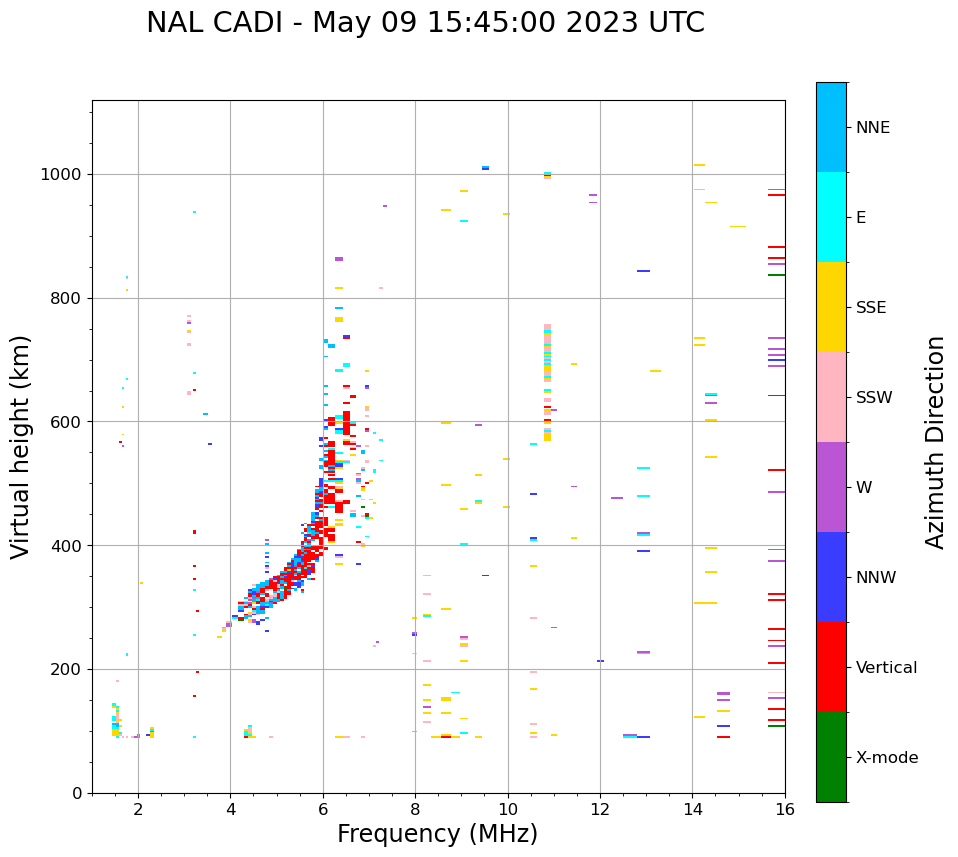 NAL CADI - May 09 15:45:00 2023 UTC

Virtual height (km)

1000
800
600
400
200
0

2
4
6
8
10
12
14
16

Frequency (MHz)

NNE
E
SSE
SSW
W
NNW
Vertical
X-mode

Azimuth Direction